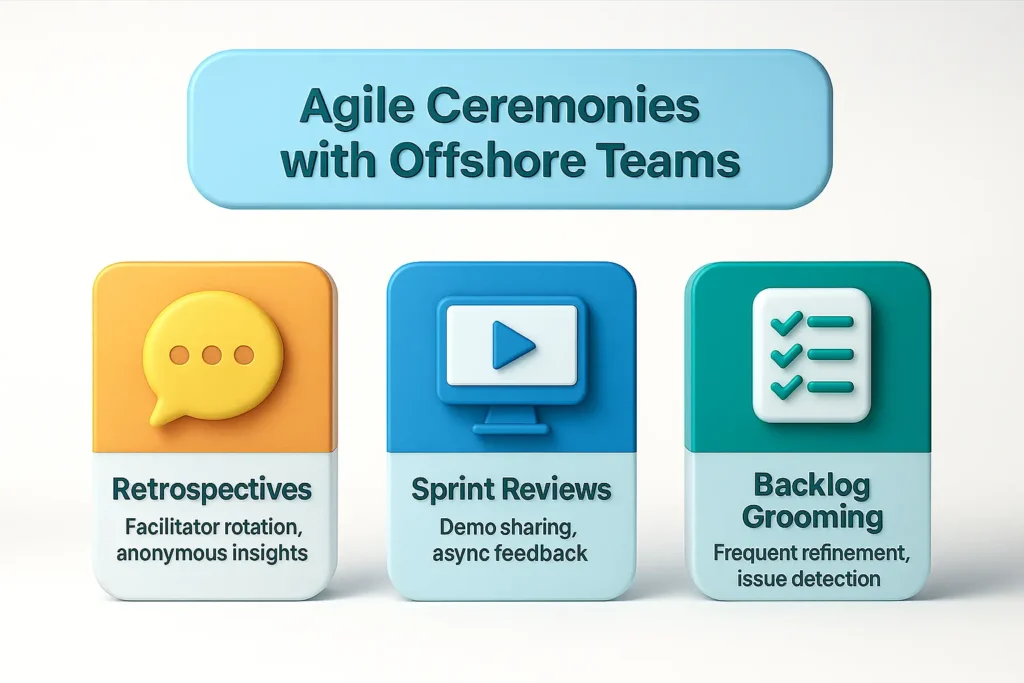 Agile Ceremonies with Offshore Teams

Retrospectives
Facilitator rotation, anonymous insights

Sprint Reviews
Demo sharing, async feedback

Backlog Grooming
Frequent refinement, issue detection